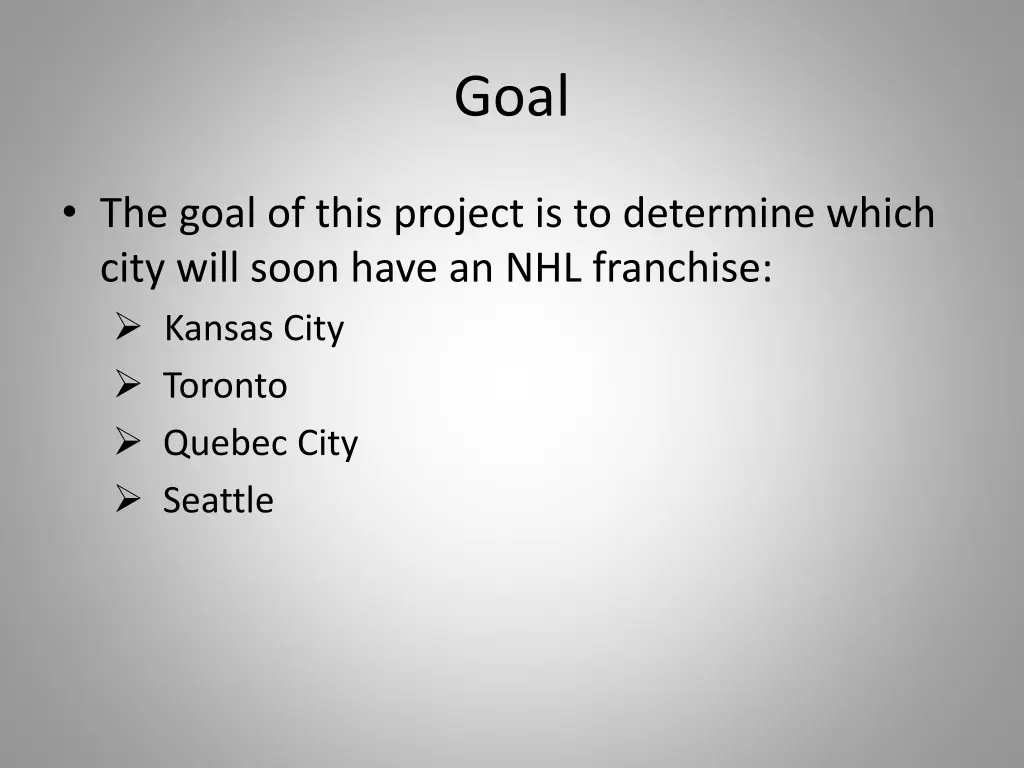 Goal

• The goal of this project is to determine which city will soon have an NHL franchise:
  ➢ Kansas City
  ➢ Toronto
  ➢ Quebec City
  ➢ Seattle